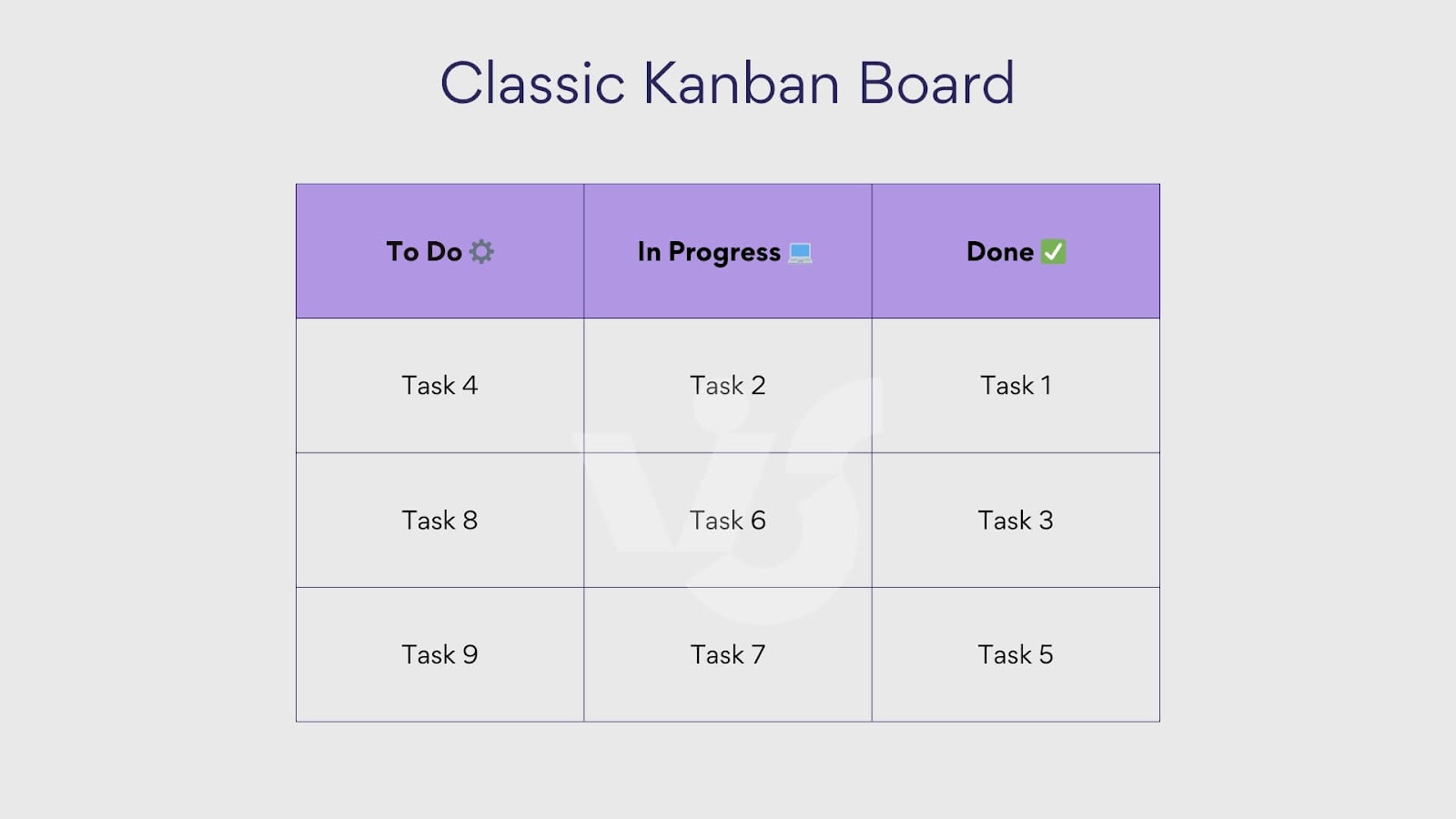 Classic Kanban Board

| To Do ⚙️ | In Progress 💻 | Done ✅ |
|---|---|---|
| Task 4 | Task 2 | Task 1 |
| Task 8 | Task 6 | Task 3 |
| Task 9 | Task 7 | Task 5 |